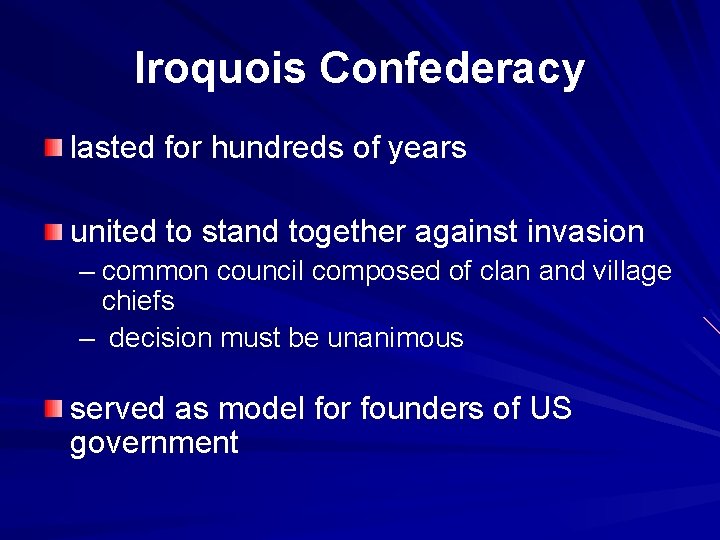 Iroquois Confederacy

lasted for hundreds of years

united to stand together against invasion

– common council composed of clan and village chiefs

– decision must be unanimous

served as model for founders of US government